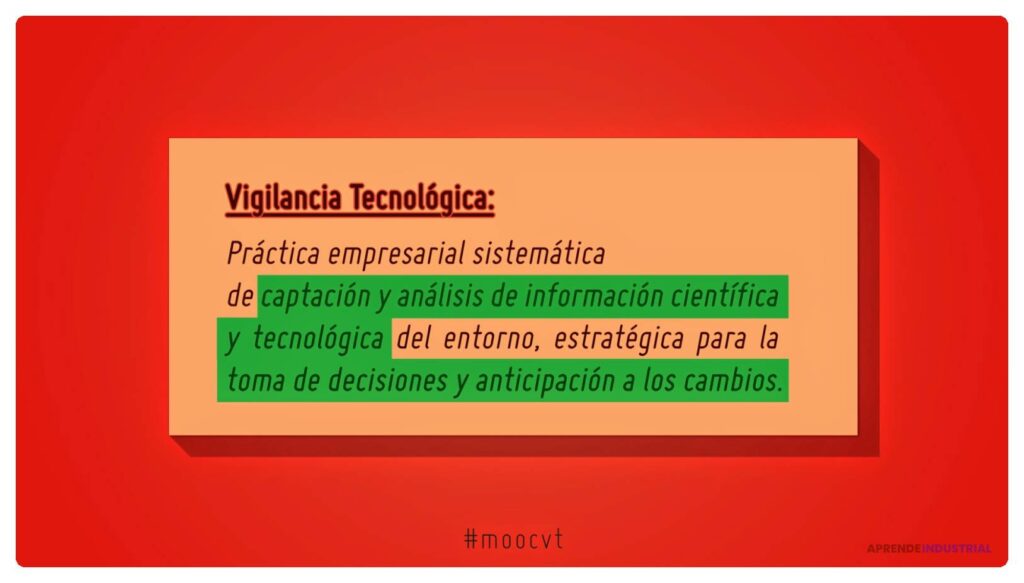 Vigilancia Tecnológica:

Práctica empresarial sistemática de captación y análisis de información científica y tecnológica del entorno, estratégica para la toma de decisiones y anticipación a los cambios.

#moocvt

APRENDEINDUSTRIAL